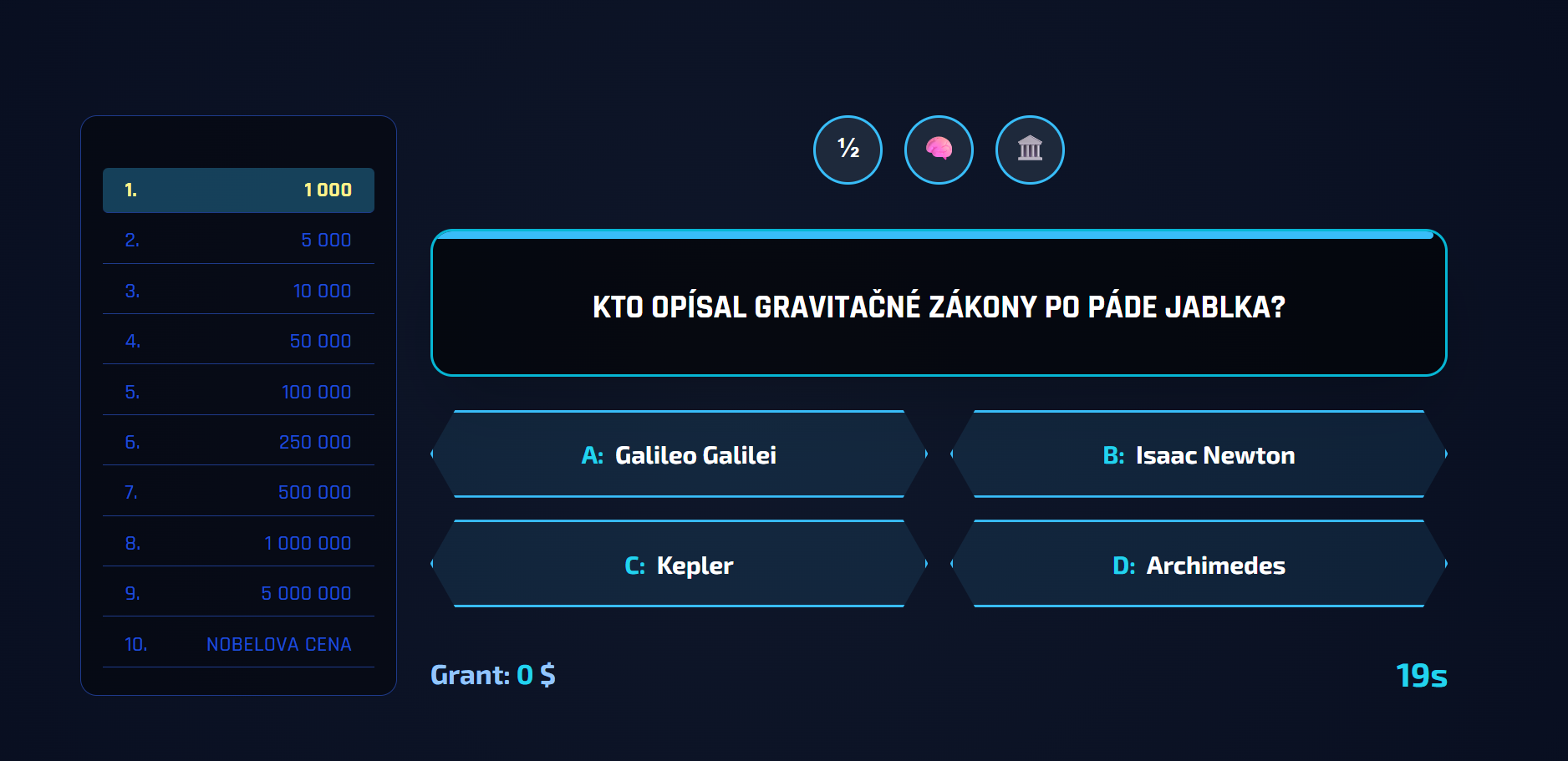 1. 1 000
2. 5 000
3. 10 000
4. 50 000
5. 100 000
6. 250 000
7. 500 000
8. 1 000 000
9. 5 000 000
10. NOBELOVA CENA

½

KTO OPÍSAL GRAVITAČNÉ ZÁKONY PO PÁDE JABLKA?

A: Galileo Galilei
B: Isaac Newton
C: Kepler
D: Archimedes

Grant: 0 $

19s